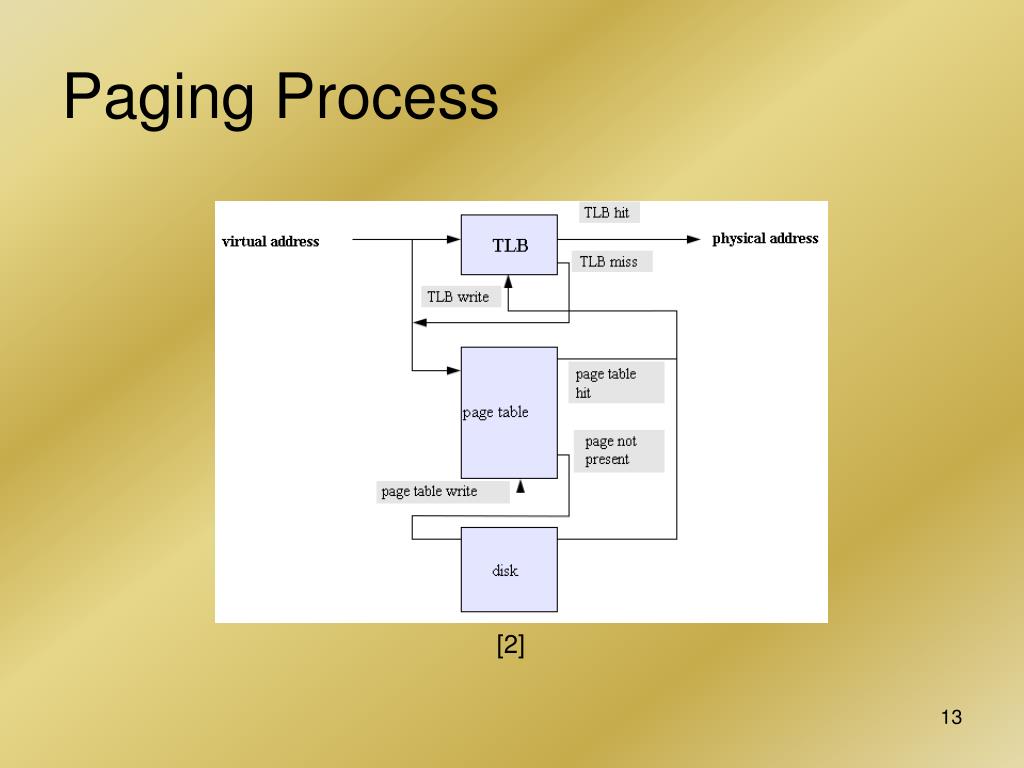 Paging Process

virtual address

TLB

TLB hit

physical address

TLB miss

TLB write

page table

page table hit

page not present

page table write

disk

[2]

13